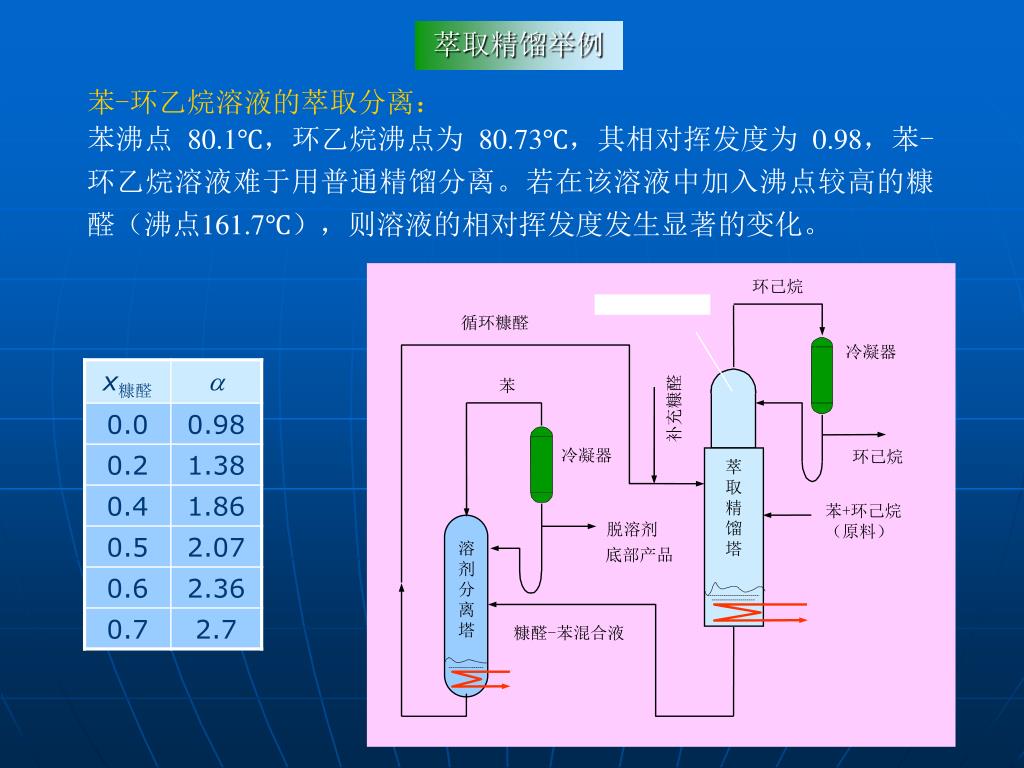 萃取精馏举例

苯-环乙烷溶液的萃取分离：

苯沸点 80.1℃，环乙烷沸点为 80.73℃，其相对挥发度为 0.98，苯-环乙烷溶液难于用普通精馏分离。若在该溶液中加入沸点较高的糠醛（沸点161.7℃），则溶液的相对挥发度发生显著的变化。

| $x_{糠醛}$ | $\alpha$ |
|---|---|
| 0.0 | 0.98 |
| 0.2 | 1.38 |
| 0.4 | 1.86 |
| 0.5 | 2.07 |
| 0.6 | 2.36 |
| 0.7 | 2.7 |

环己烷

循环糠醛

冷凝器

苯

补充糠醛

冷凝器

环己烷

萃取精馏塔

苯+环己烷（原料）

脱溶剂底部产品

溶剂分离塔

糠醛-苯混合液